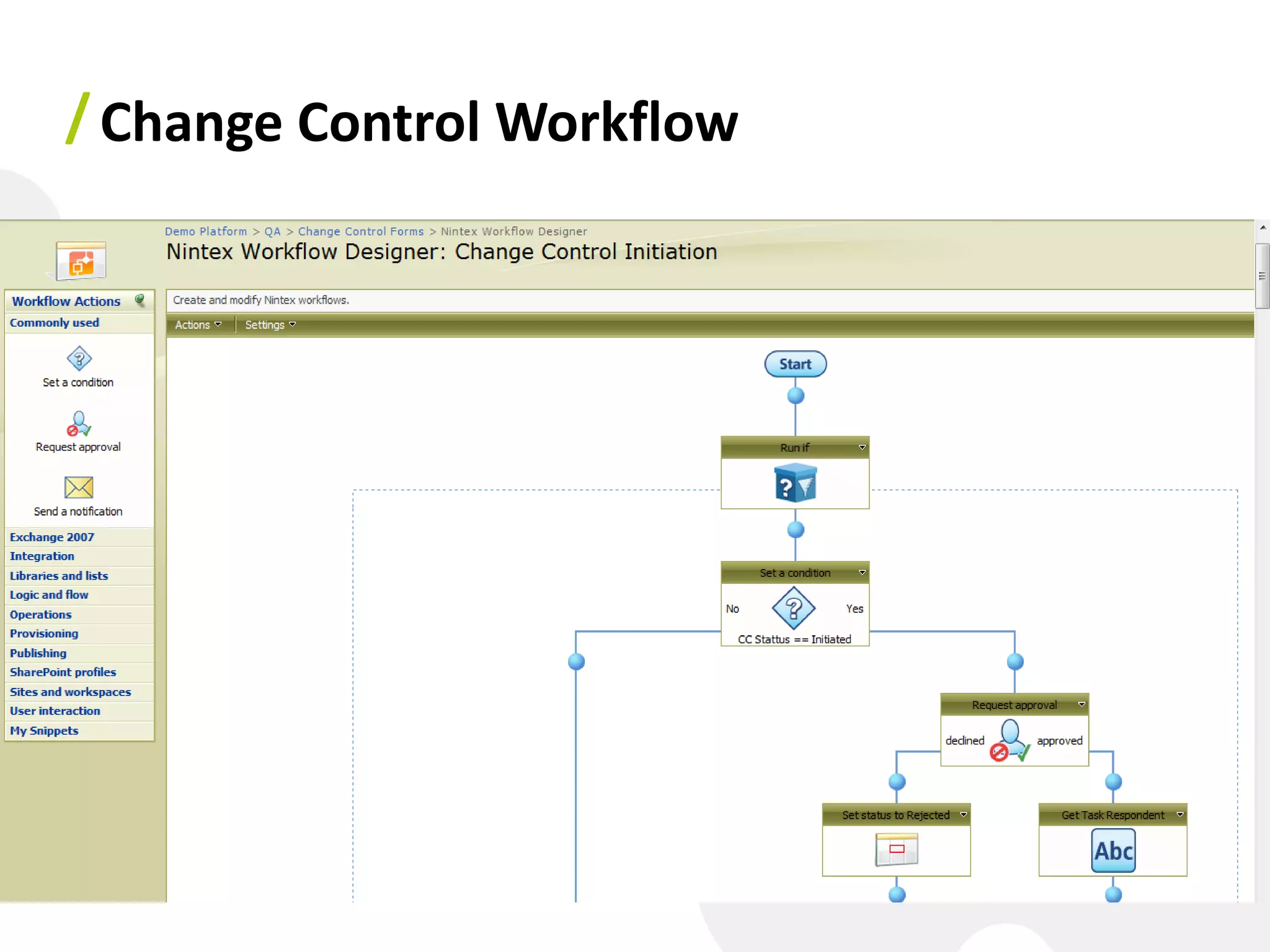 / Change Control Workflow

Demo Platform > QA > Change Control Forms > Nintex Workflow Designer

Nintex Workflow Designer: Change Control Initiation

Workflow Actions

Commonly used

Set a condition

Request approval

Send a notification

Exchange 2007

Integration

Libraries and lists

Logic and flow

Operations

Provisioning

Publishing

SharePoint profiles

Sites and workspaces

User interaction

My Snippets

Create and modify Nintex workflows.

Actions

Settings

Start

Run if

Set a condition

No

Yes

CC Stattus == Initiated

Request approval

declined

approved

Set status to Rejected

Get Task Respondent

Abc